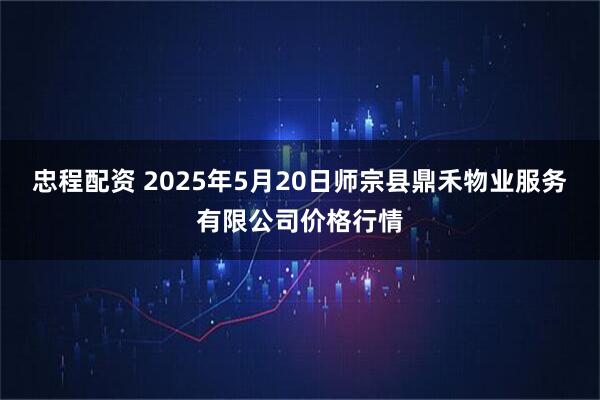 忠程配资 2025年5月20日师宗县鼎禾物业服务有限公司价格行情